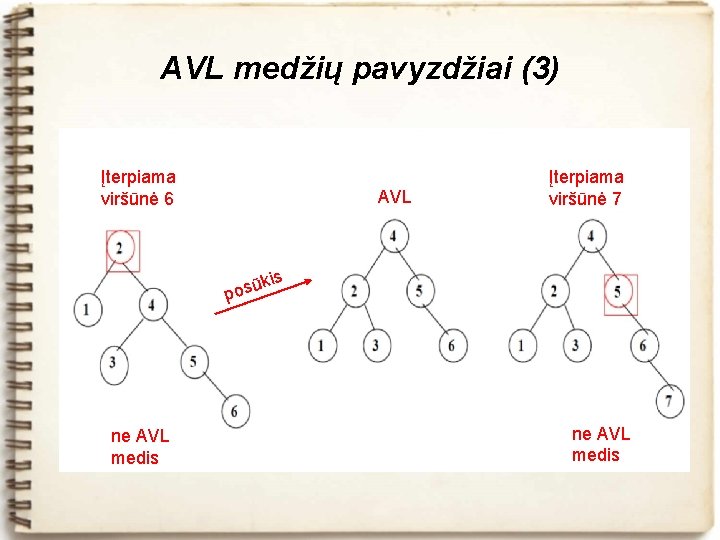 AVL medžių pavyzdžiai (3)

Įterpiama viršūnė 6

2
1
4
3
5
6

ne AVL medis

posūkis

AVL

4
2
5
1
3
6

Įterpiama viršūnė 7

4
2
5
1
3
6
7

ne AVL medis